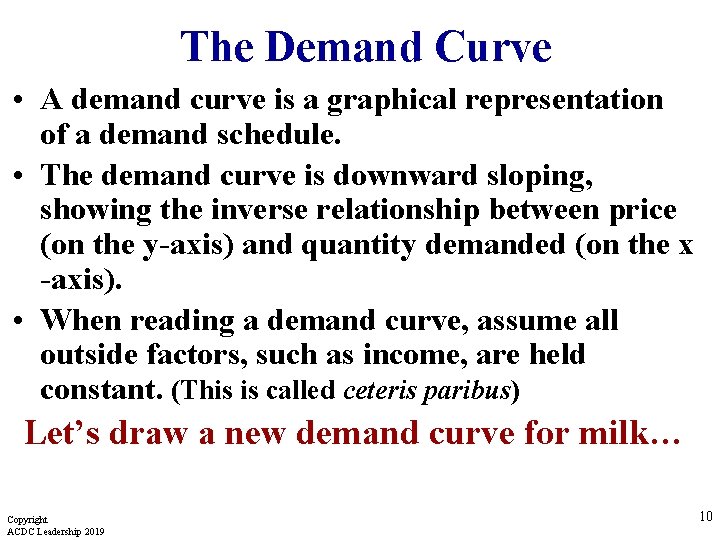 The Demand Curve

• A demand curve is a graphical representation of a demand schedule.

• The demand curve is downward sloping, showing the inverse relationship between price (on the y-axis) and quantity demanded (on the x -axis).

• When reading a demand curve, assume all outside factors, such as income, are held constant. (This is called ceteris paribus)

Let's draw a new demand curve for milk…

Copyright
ACDC Leadership 2019

10